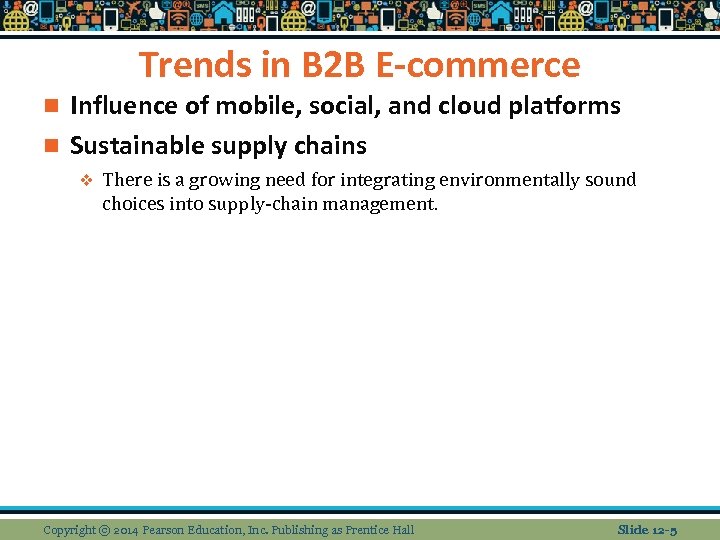 Trends in B2B E-commerce

Influence of mobile, social, and cloud platforms

Sustainable supply chains

There is a growing need for integrating environmentally sound choices into supply-chain management.

Copyright © 2014 Pearson Education, Inc. Publishing as Prentice Hall

Slide 12-5